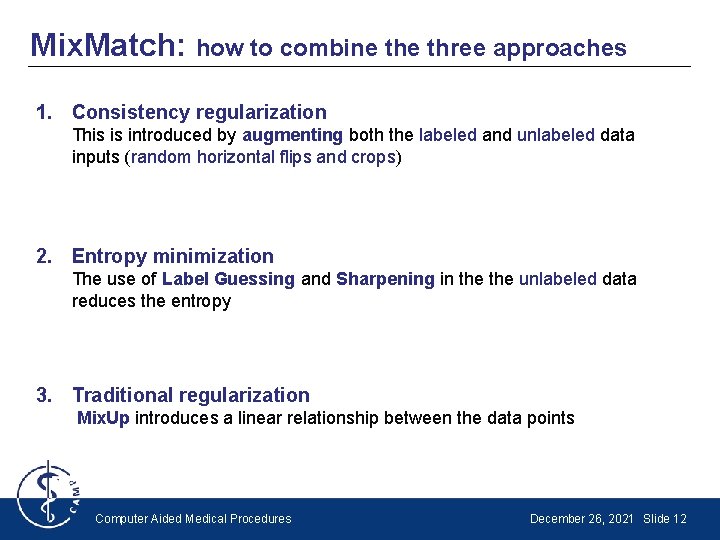 MixMatch: how to combine the three approaches

1. Consistency regularization
This is introduced by augmenting both the labeled and unlabeled data inputs (random horizontal flips and crops)

2. Entropy minimization
The use of Label Guessing and Sharpening in the the unlabeled data reduces the entropy

3. Traditional regularization
MixUp introduces a linear relationship between the data points

CAMP

Computer Aided Medical Procedures

December 26, 2021 Slide 12